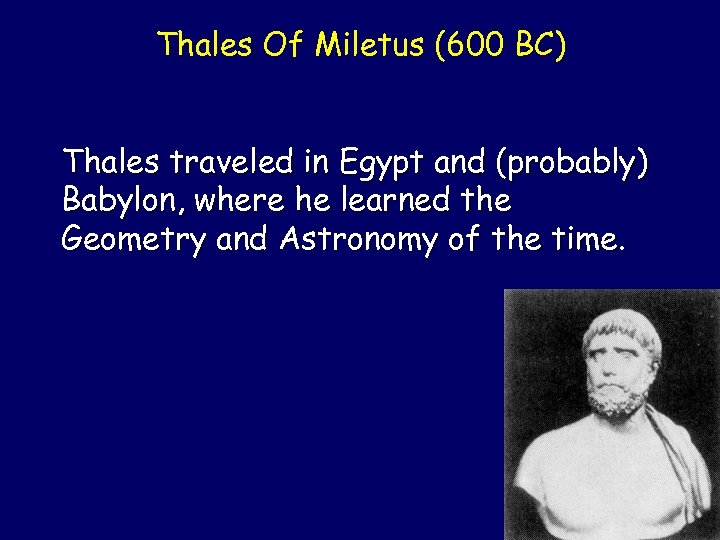 Thales Of Miletus (600 BC)

Thales traveled in Egypt and (probably) Babylon, where he learned the Geometry and Astronomy of the time.